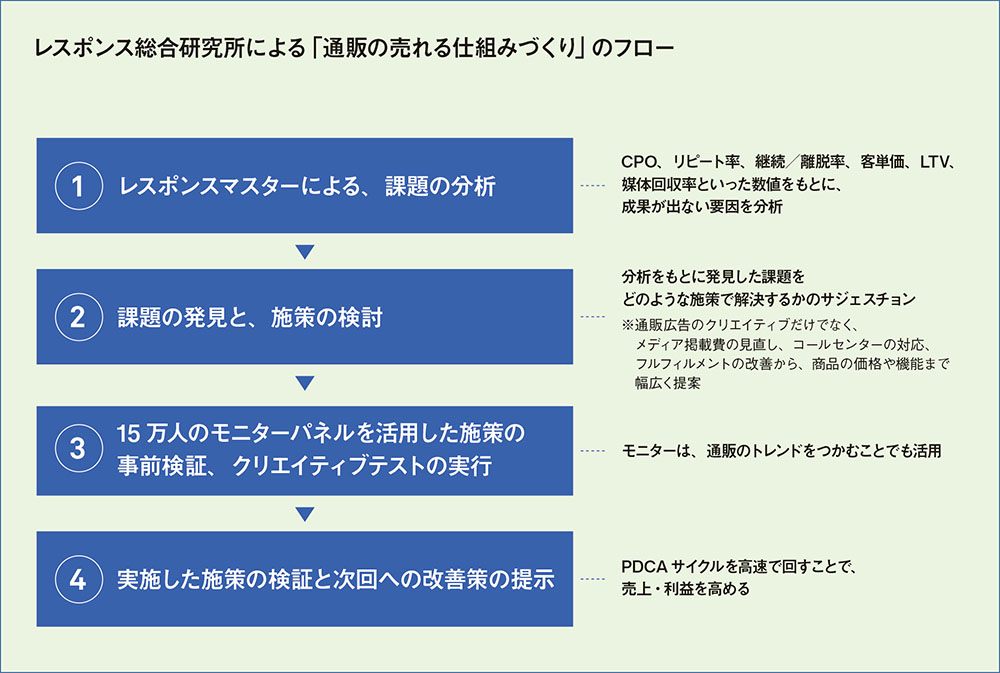 レスポンス総合研究所による「通販の売れる仕組みづくり」のフロー

1 レスポンスマスターによる、課題の分析

CPO、リピート率、継続／離脱率、客単価、LTV、媒体回収率といった数値をもとに、成果が出ない要因を分析

2 課題の発見と、施策の検討

分析をもとに発見した課題をどのような施策で解決するかのサジェスチョン
※通販広告のクリエイティブだけでなく、メディア掲載費の見直し、コールセンターの対応、フルフィルメントの改善から、商品の価格や機能まで幅広く提案

3 15 万人のモニターパネルを活用した施策の事前検証、クリエイティブテストの実行

モニターは、通販のトレンドをつかむことでも活用

4 実施した施策の検証と次回への改善策の提示

PDCA サイクルを高速で回すことで、売上・利益を高める